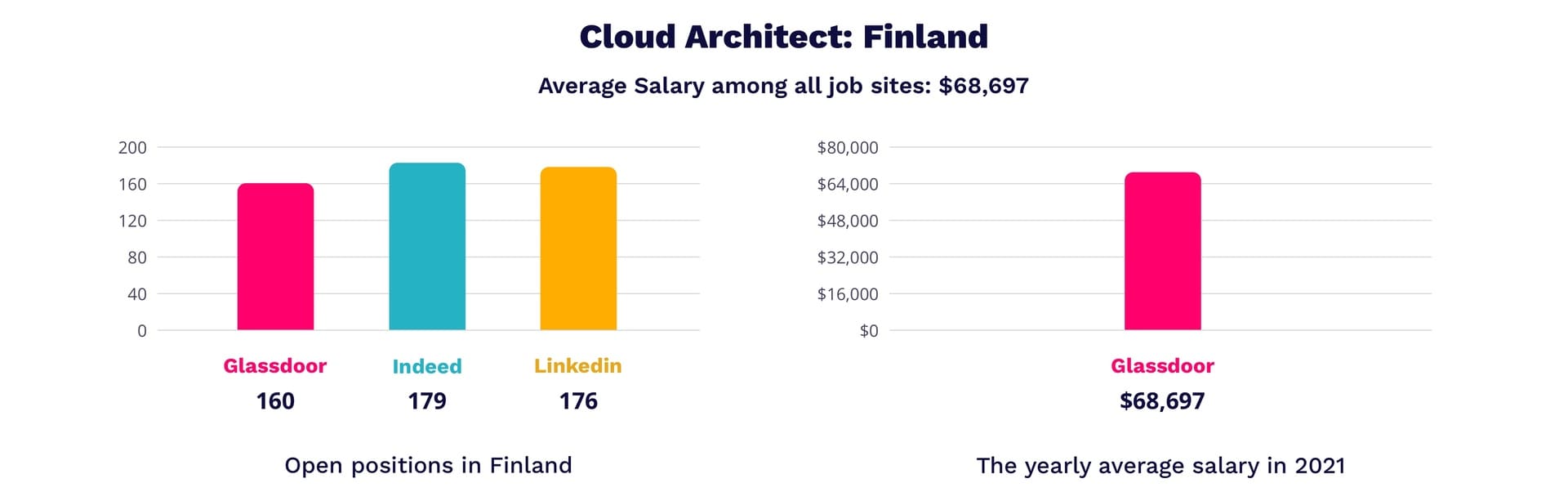 Cloud Architect: Finland

Average Salary among all job sites: $68,697

200
160
120
80
40
0

Glassdoor
160

Indeed
179

Linkedin
176

Open positions in Finland

$80,000
$64,000
$48,000
$32,000
$16,000
$0

Glassdoor
$68,697

The yearly average salary in 2021